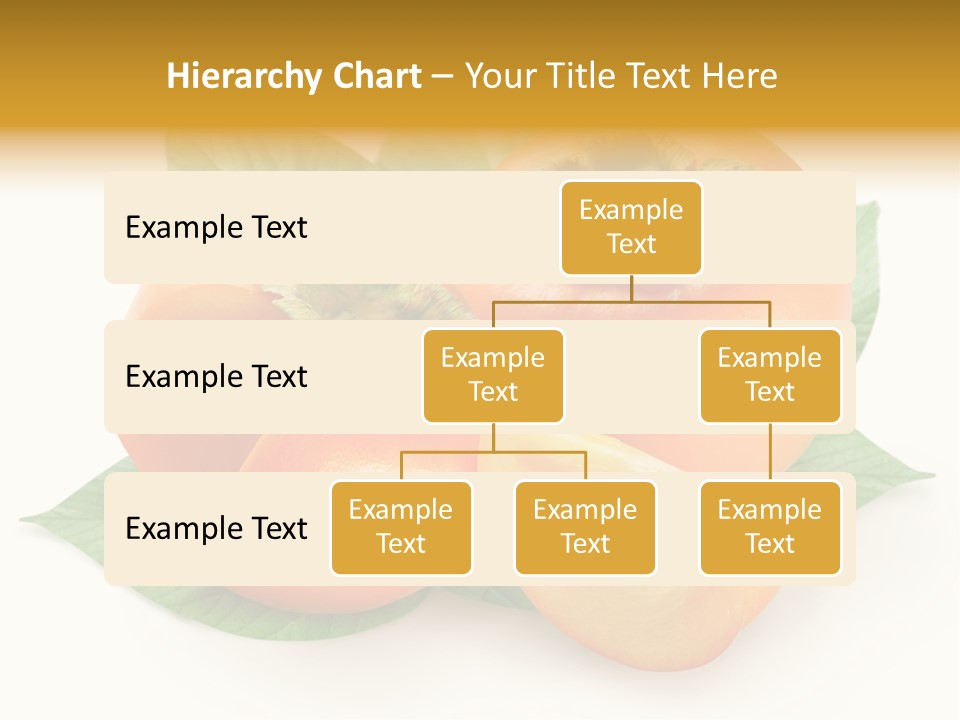 Hierarchy Chart – Your Title Text Here

Example Text

Example Text

Example Text

Example Text

Example Text

Example Text

Example Text

Example Text

Example Text